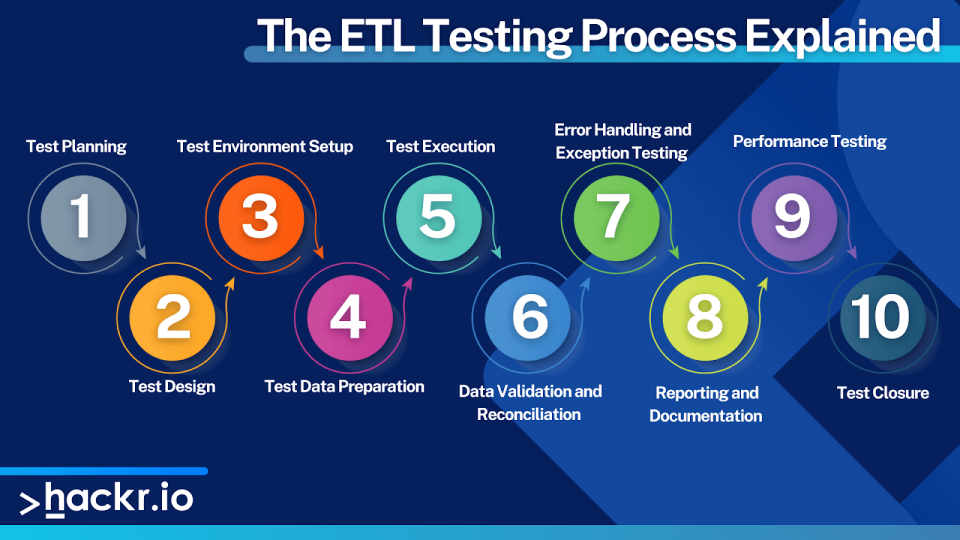 The ETL Testing Process Explained

Test Planning
1
2
Test Design

Test Environment Setup
3
4
Test Data Preparation

Test Execution
5
6
Data Validation and Reconciliation

Error Handling and Exception Testing
7
8
Reporting and Documentation

Performance Testing
9
10
Test Closure

>hackr.io